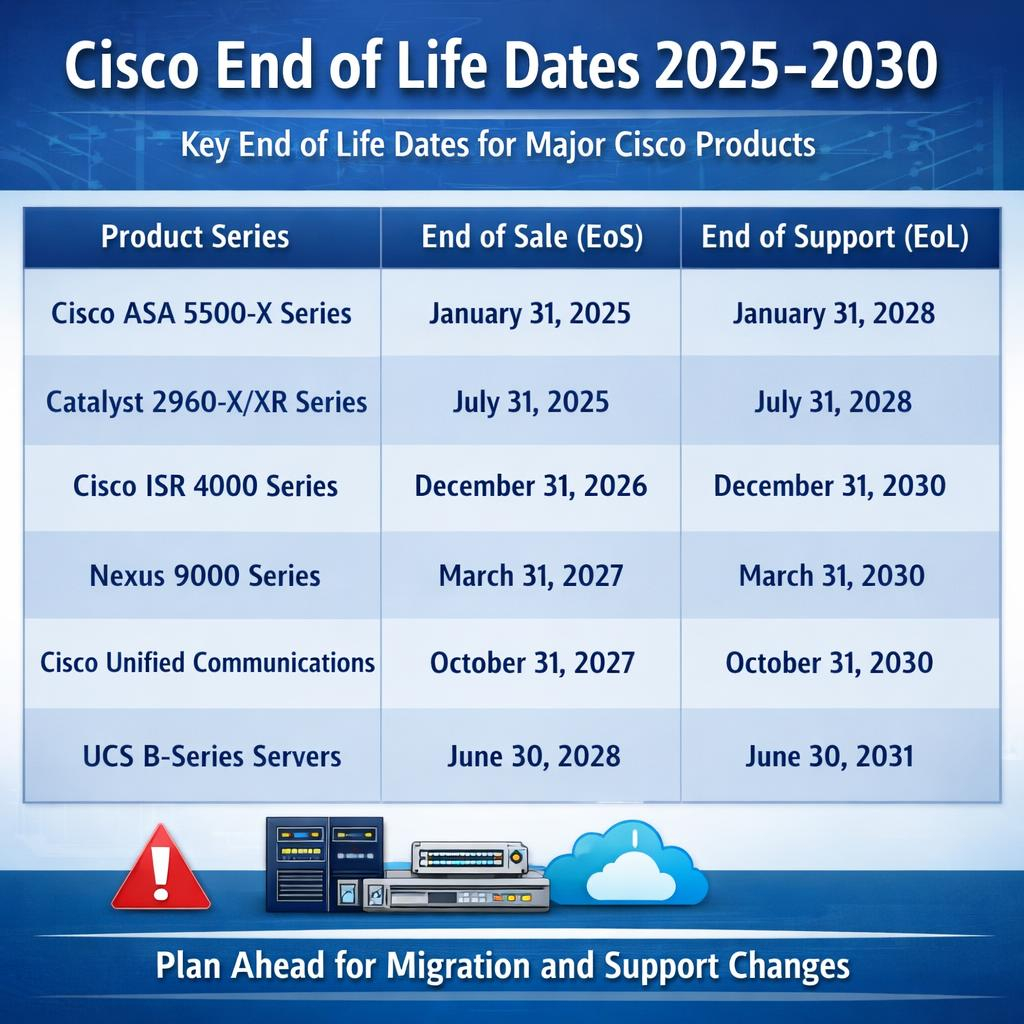 Cisco End of Life Dates 2025–2030

Key End of Life Dates for Major Cisco Products

| Product Series | End of Sale (EoS) | End of Support (EoL) |
|---|---|---|
| Cisco ASA 5500-X Series | January 31, 2025 | January 31, 2028 |
| Catalyst 2960-X/XR Series | July 31, 2025 | July 31, 2028 |
| Cisco ISR 4000 Series | December 31, 2026 | December 31, 2030 |
| Nexus 9000 Series | March 31, 2027 | March 31, 2030 |
| Cisco Unified Communications | October 31, 2027 | October 31, 2030 |
| UCS B-Series Servers | June 30, 2028 | June 30, 2031 |

Plan Ahead for Migration and Support Changes